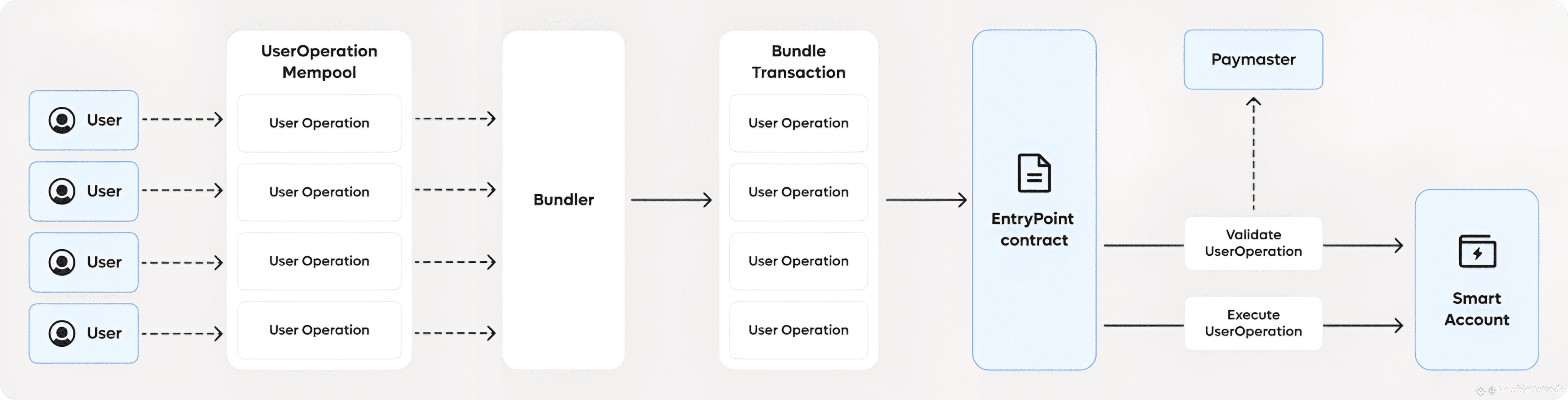 User
User
User
User

UserOperation Mempool
User Operation
User Operation
User Operation
User Operation

Bundler

Bundle Transaction
User Operation
User Operation
User Operation
User Operation

EntryPoint contract

Paymaster

Validate UserOperation

Execute UserOperation

Smart Account

@NewbieToNode